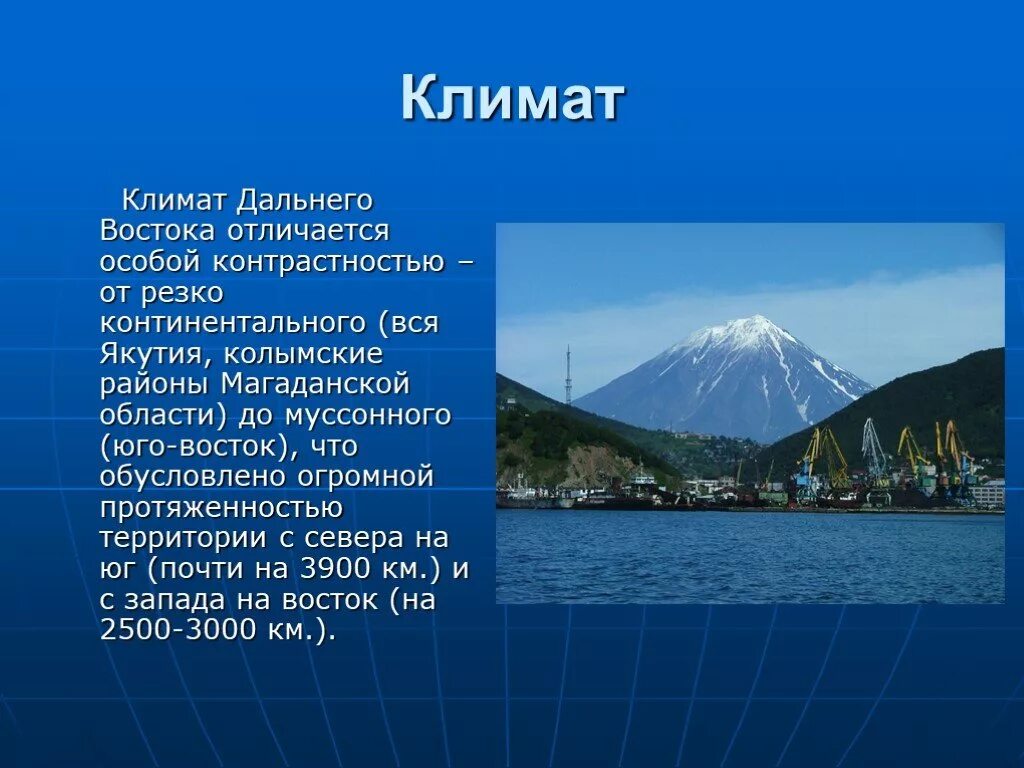 Климат

Климат Дальнего Востока отличается особой контрастностью – от резко континентального (вся Якутия, колымские районы Магаданской области) до муссонного (юго-восток), что обусловлено огромной протяженностью территории с севера на юг (почти на 3900 км.) и с запада на восток (на 2500-3000 км.).